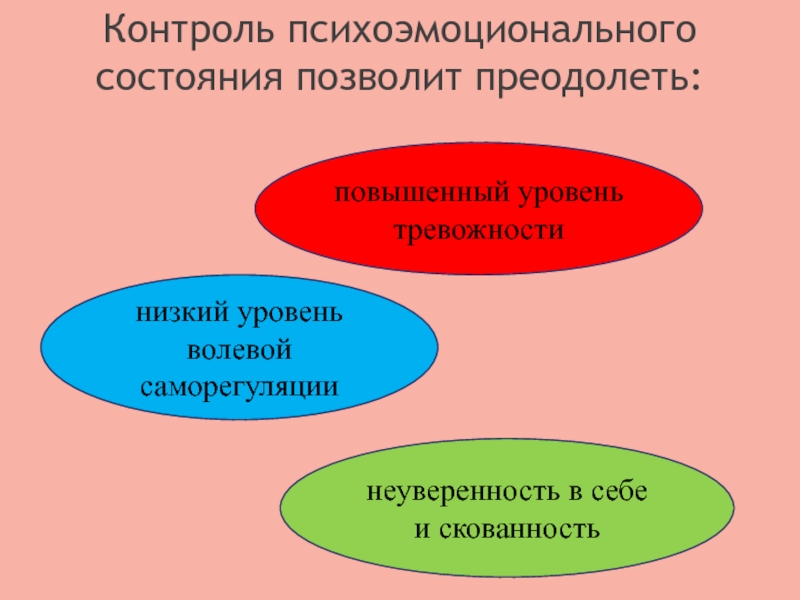 Контроль психоэмоционального состояния позволит преодолеть:

повышенный уровень тревожности

низкий уровень волевой саморегуляции

неуверенность в себе и скованность